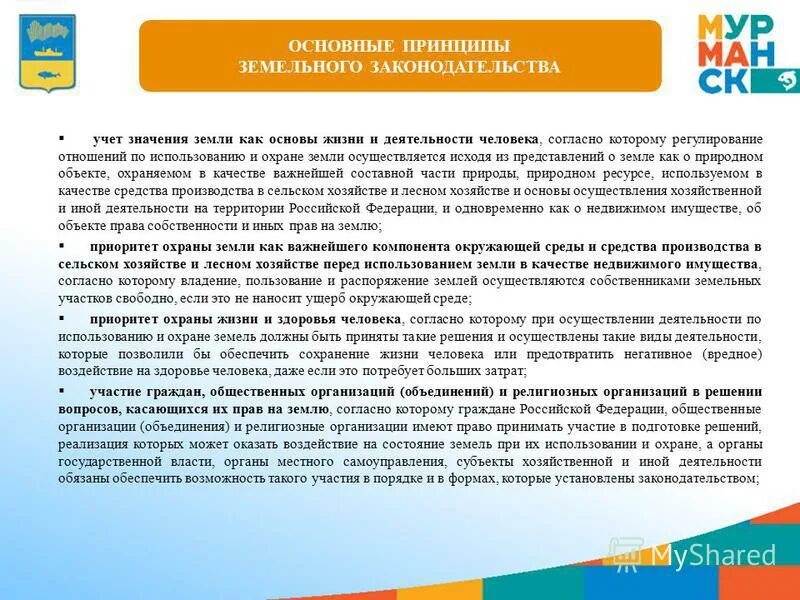 ОСНОВНЫЕ ПРИНЦИПЫ
ЗЕМЕЛЬНОГО ЗАКОНОДАТЕЛЬСТВА

МУР
МАН
СК

▪ учет значения земли как основы жизни и деятельности человека, согласно которому регулирование отношений по использованию и охране земли осуществляется исходя из представлений о земле как о природном объекте, охраняемом в качестве важнейшей составной части природы, природном ресурсе, используемом в качестве средства производства в сельском хозяйстве и лесном хозяйстве и основы осуществления хозяйственной и иной деятельности на территории Российской Федерации, и одновременно как о недвижимом имуществе, об объекте права собственности и иных прав на землю;

▪ приоритет охраны земли как важнейшего компонента окружающей среды и средства производства в сельском хозяйстве и лесном хозяйстве перед использованием земли в качестве недвижимого имущества, согласно которому владение, пользование и распоряжение землей осуществляются собственниками земельных участков свободно, если это не наносит ущерб окружающей среде;

▪ приоритет охраны жизни и здоровья человека, согласно которому при осуществлении деятельности по использованию и охране земель должны быть приняты такие решения и осуществлены такие виды деятельности, которые позволили бы обеспечить сохранение жизни человека или предотвратить негативное (вредное) воздействие на здоровье человека, даже если это потребует больших затрат;

▪ участие граждан, общественных организаций (объединений) и религиозных организаций в решении вопросов, касающихся их прав на землю, согласно которому граждане Российской Федерации, общественные организации (объединения) и религиозные организации имеют право принимать участие в подготовке решений, реализация которых может оказать воздействие на состояние земель при их использовании и охране, а органы государственной власти, органы местного самоуправления, субъекты хозяйственной и иной деятельности обязаны обеспечить возможность такого участия в порядке и в формах, которые установлены законодательством;

MyShared